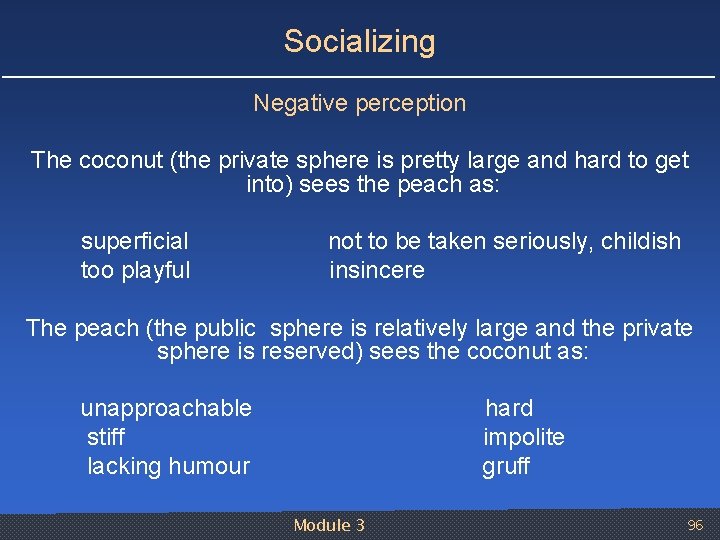 Socializing

Negative perception

The coconut (the private sphere is pretty large and hard to get into) sees the peach as:

superficial
too playful

not to be taken seriously, childish
insincere

The peach (the public sphere is relatively large and the private sphere is reserved) sees the coconut as:

unapproachable
stiff
lacking humour

hard
impolite
gruff

Module 3

96